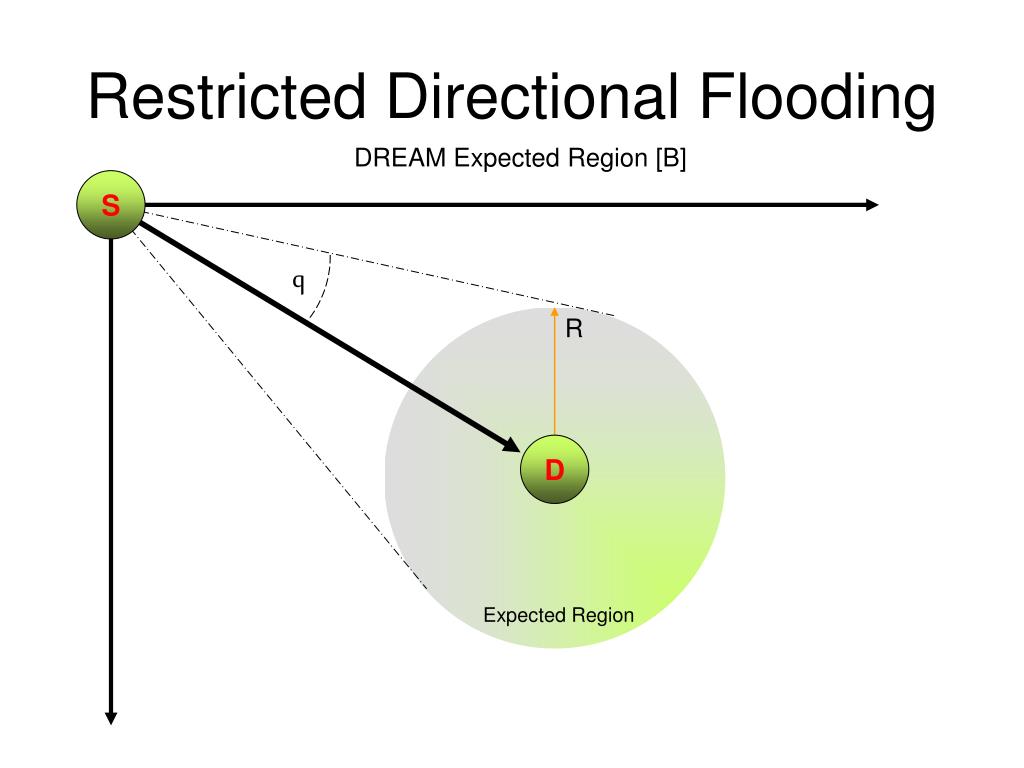 Restricted Directional Flooding

DREAM Expected Region [B]

S

q

R

D

Expected Region